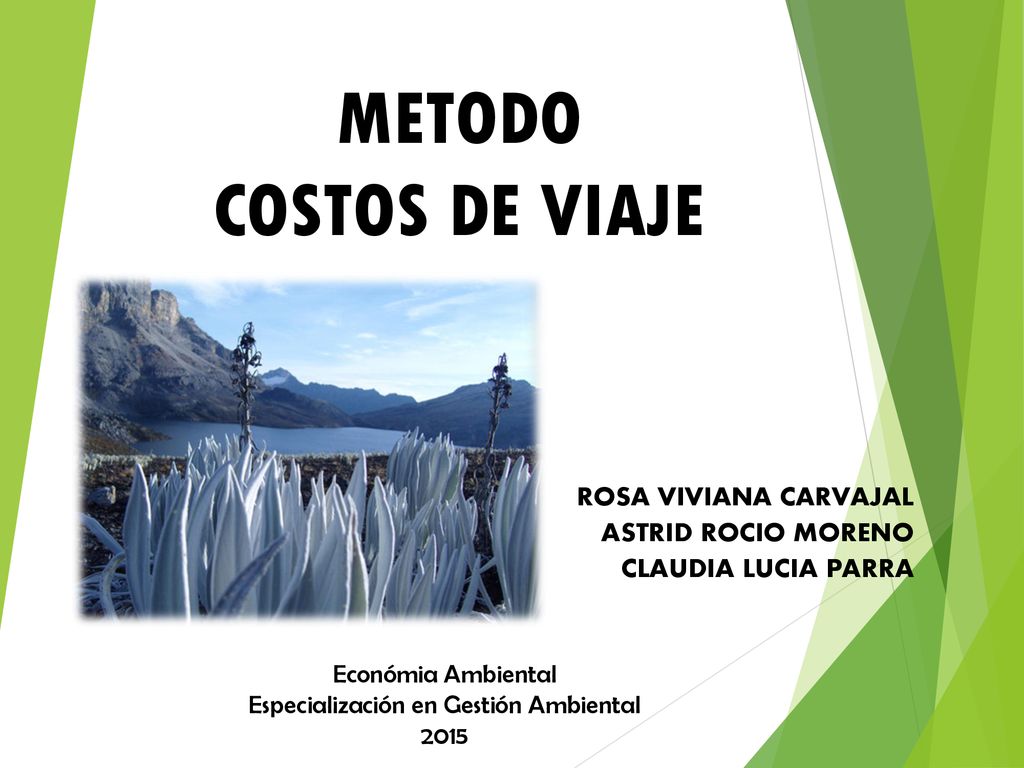 METODO
COSTOS DE VIAJE

ROSA VIVIANA CARVAJAL
ASTRID ROCIO MORENO
CLAUDIA LUCIA PARRA

Económia Ambiental
Especialización en Gestión Ambiental
2015